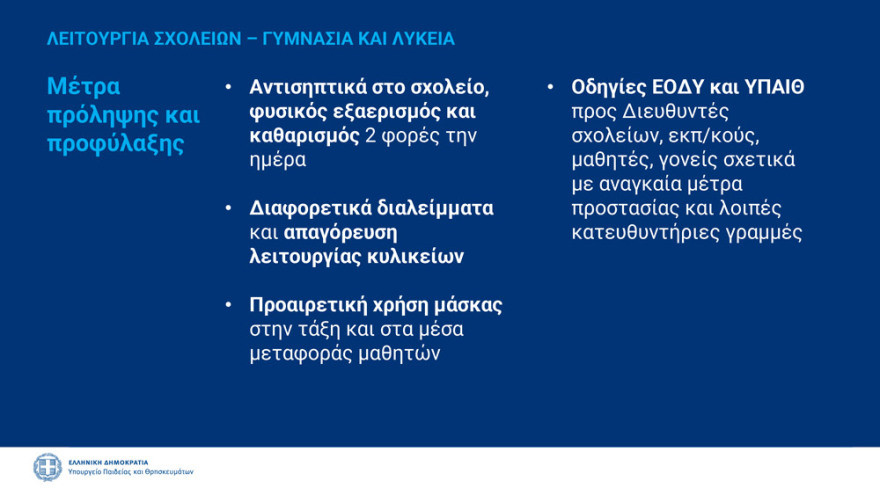 ΛΕΙΤΟΥΡΓΙΑ ΣΧΟΛΕΙΩΝ – ΓΥΜΝΑΣΙΑ ΚΑΙ ΛΥΚΕΙΑ

Μέτρα πρόληψης και προφύλαξης

• Αντισηπτικά στο σχολείο, φυσικός εξαερισμός και καθαρισμός 2 φορές την ημέρα

• Διαφορετικά διαλείμματα και απαγόρευση λειτουργίας κυλικείων

• Προαιρετική χρήση μάσκας στην τάξη και στα μέσα μεταφοράς μαθητών

• Οδηγίες ΕΟΔΥ και ΥΠΑΙΘ προς Διευθυντές σχολείων, εκπ/κούς, μαθητές, γονείς σχετικά με αναγκαία μέτρα προστασίας και λοιπές κατευθυντήριες γραμμές

ΕΛΛΗΝΙΚΗ ΔΗΜΟΚΡΑΤΙΑ
Υπουργείο Παιδείας και Θρησκευμάτων